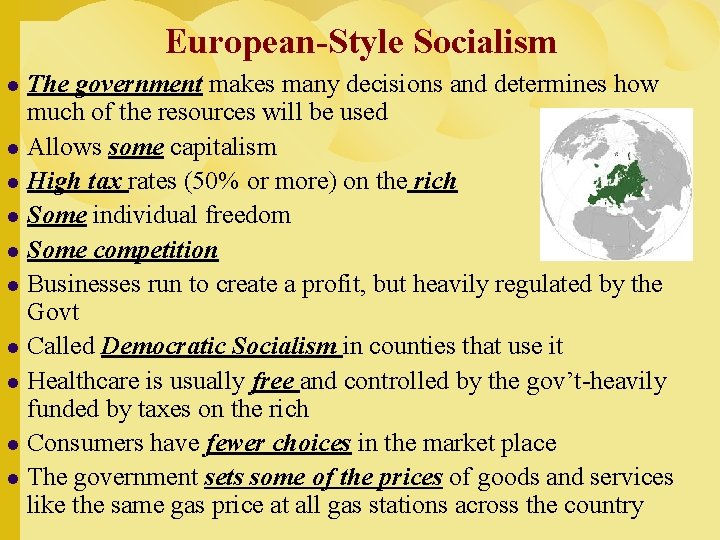 European-Style Socialism

- The government makes many decisions and determines how much of the resources will be used
- Allows some capitalism
- High tax rates (50% or more) on the rich
- Some individual freedom
- Some competition
- Businesses run to create a profit, but heavily regulated by the Govt
- Called Democratic Socialism in counties that use it
- Healthcare is usually free and controlled by the gov't-heavily funded by taxes on the rich
- Consumers have fewer choices in the market place
- The government sets some of the prices of goods and services like the same gas price at all gas stations across the country